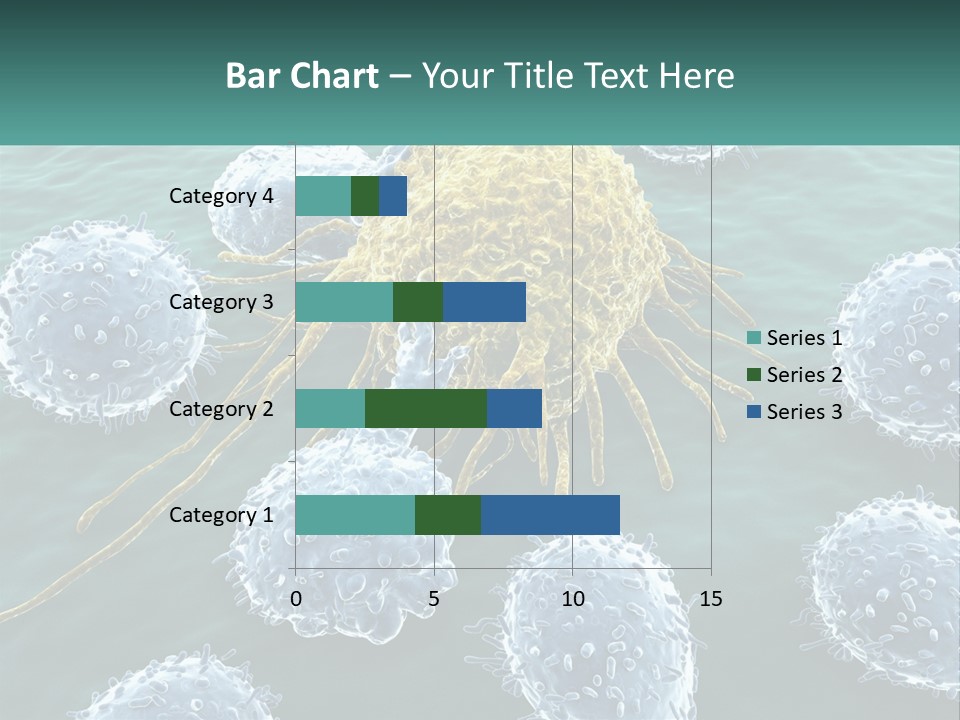 Bar Chart – Your Title Text Here

Category 4
Category 3
Category 2
Category 1

0
5
10
15

Series 1
Series 2
Series 3